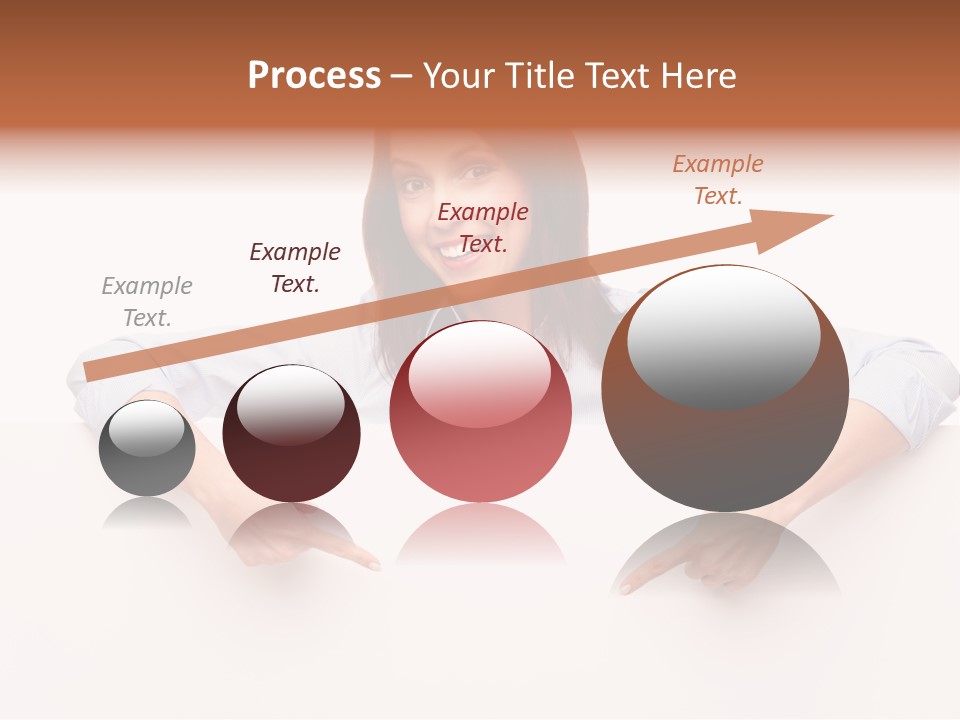 Process – Your Title Text Here

Example Text.

Example Text.

Example Text.

Example Text.